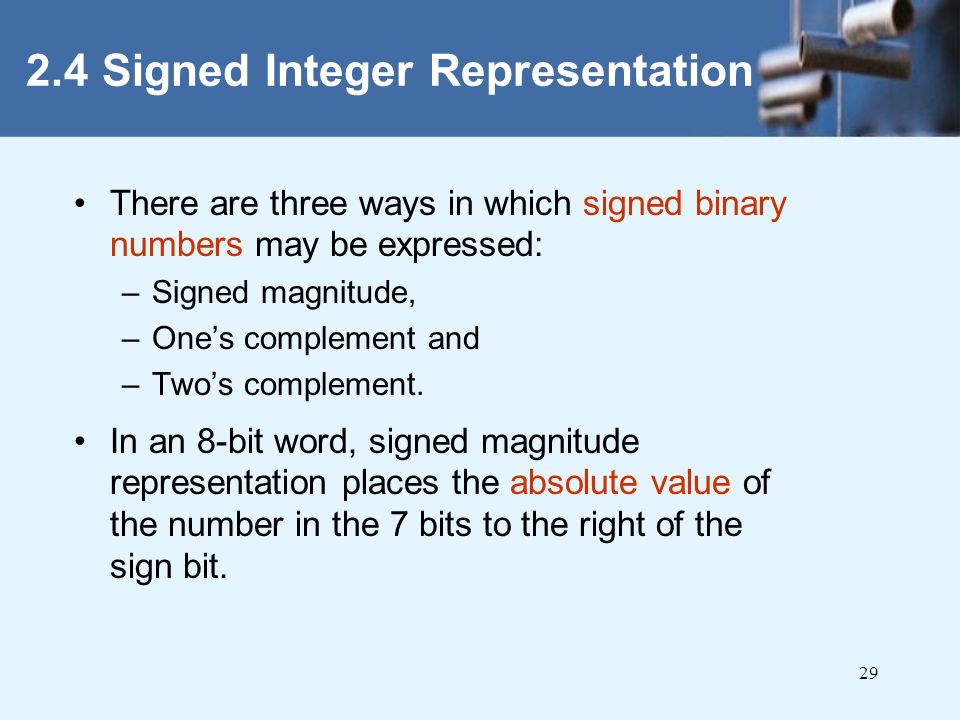 2.4 Signed Integer Representation

• There are three ways in which signed binary numbers may be expressed:
– Signed magnitude,
– One’s complement and
– Two’s complement.

• In an 8-bit word, signed magnitude representation places the absolute value of the number in the 7 bits to the right of the sign bit.

29